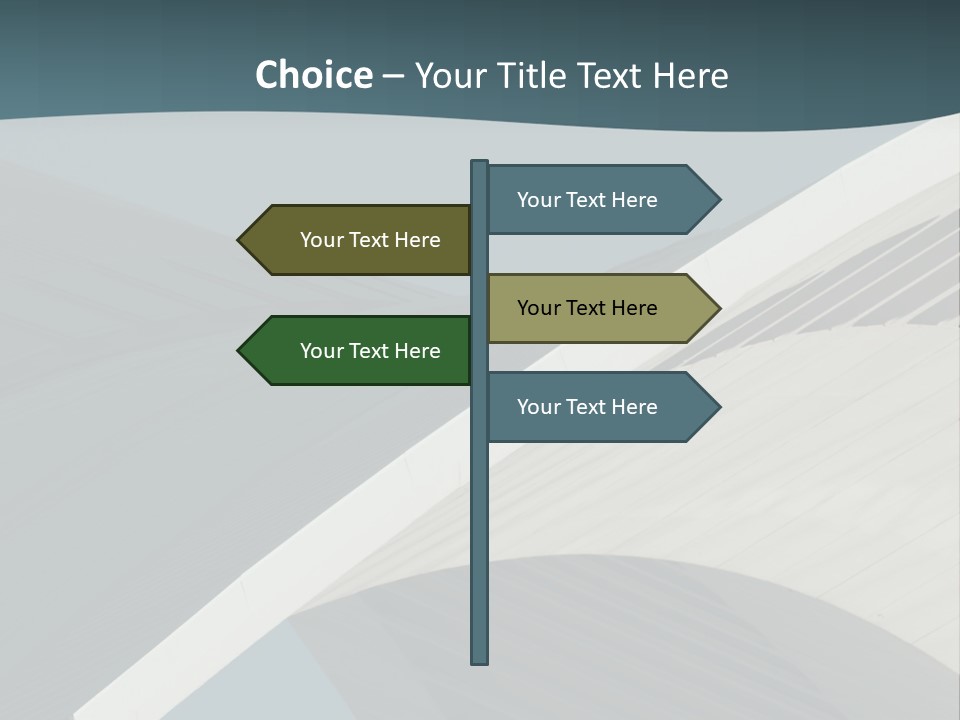 Choice – Your Title Text Here

Your Text Here

Your Text Here

Your Text Here

Your Text Here

Your Text Here